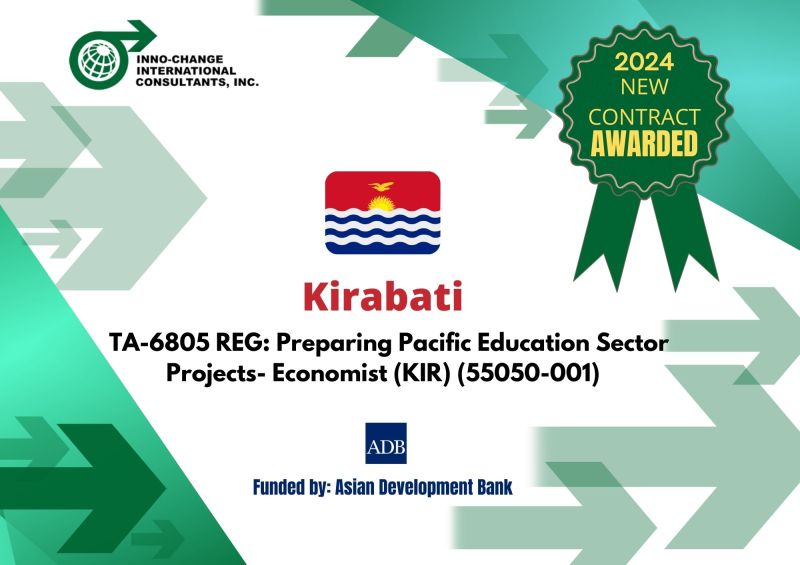 INNO-CHANGE INTERNATIONAL CONSULTANTS, INC.

2024 NEW CONTRACT AWARDED

Kirabati

TA-6805 REG: Preparing Pacific Education Sector Projects- Economist (KIR) (55050-001)

ADB

Funded by: Asian Development Bank